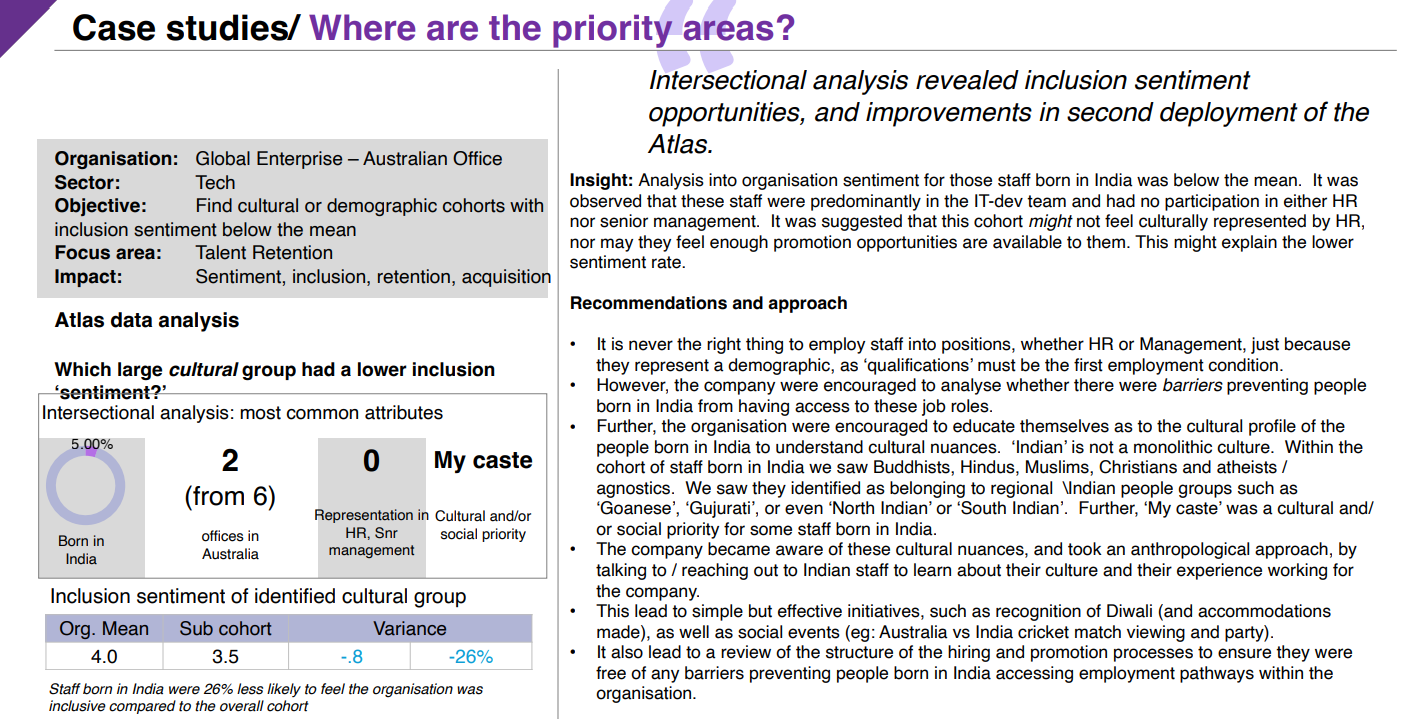 Case studies/ Where are the priority areas?

Organisation: Global Enterprise – Australian Office
Sector: Tech
Objective: Find cultural or demographic cohorts with inclusion sentiment below the mean
Focus area: Talent Retention
Impact: Sentiment, inclusion, retention, acquisition

Atlas data analysis

Which large *cultural* group had a lower inclusion 'sentiment?'

Intersectional analysis: most common attributes

5.00%
Born in India

2
(from 6)
offices in Australia

0
Representation in HR, Snr management

My caste
Cultural and/or social priority

Inclusion sentiment of identified cultural group

| Org. Mean | Sub cohort | Variance | |
|---|---|---|---|
| 4.0 | 3.5 | -.8 | -26% |

Staff born in India were 26% less likely to feel the organisation was inclusive compared to the overall cohort

Intersectional analysis revealed inclusion sentiment opportunities, and improvements in second deployment of the Atlas.

Insight: Analysis into organisation sentiment for those staff born in India was below the mean. It was observed that these staff were predominantly in the IT-dev team and had no participation in either HR nor senior management. It was suggested that this cohort *might* not feel culturally represented by HR, nor may they feel enough promotion opportunities are available to them. This might explain the lower sentiment rate.

Recommendations and approach

• It is never the right thing to employ staff into positions, whether HR or Management, just because they represent a demographic, as 'qualifications' must be the first employment condition.
• However, the company were encouraged to analyse whether there were *barriers* preventing people born in India from having access to these job roles.
• Further, the organisation were encouraged to educate themselves as to the cultural profile of the people born in India to understand cultural nuances. 'Indian' is not a monolithic culture. Within the cohort of staff born in India we saw Buddhists, Hindus, Muslims, Christians and atheists / agnostics. We saw they identified as belonging to regional \Indian people groups such as 'Goanese', 'Gujurati', or even 'North Indian' or 'South Indian'. Further, 'My caste' was a cultural and/ or social priority for some staff born in India.
• The company became aware of these cultural nuances, and took an anthropological approach, by talking to / reaching out to Indian staff to learn about their culture and their experience working for the company.
• This lead to simple but effective initiatives, such as recognition of Diwali (and accommodations made), as well as social events (eg: Australia vs India cricket match viewing and party).
• It also lead to a review of the structure of the hiring and promotion processes to ensure they were free of any barriers preventing people born in India accessing employment pathways within the organisation.